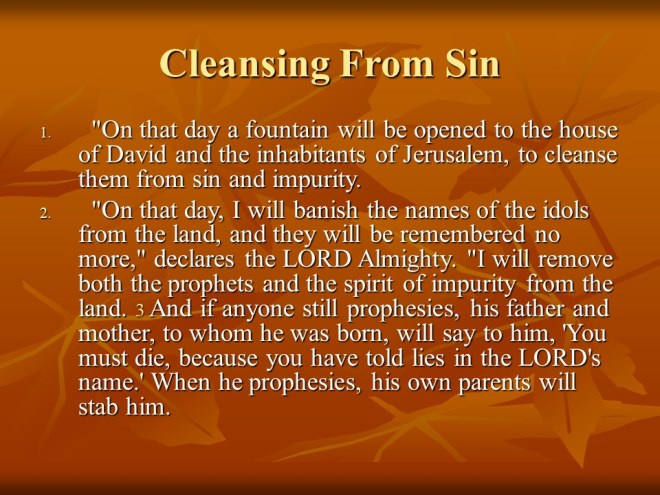 Cleansing From Sin

1. "On that day a fountain will be opened to the house of David and the inhabitants of Jerusalem, to cleanse them from sin and impurity.

2. "On that day, I will banish the names of the idols from the land, and they will be remembered no more," declares the LORD Almighty. "I will remove both the prophets and the spirit of impurity from the land. 3 And if anyone still prophesies, his father and mother, to whom he was born, will say to him, 'You must die, because you have told lies in the LORD's name.' When he prophesies, his own parents will stab him.